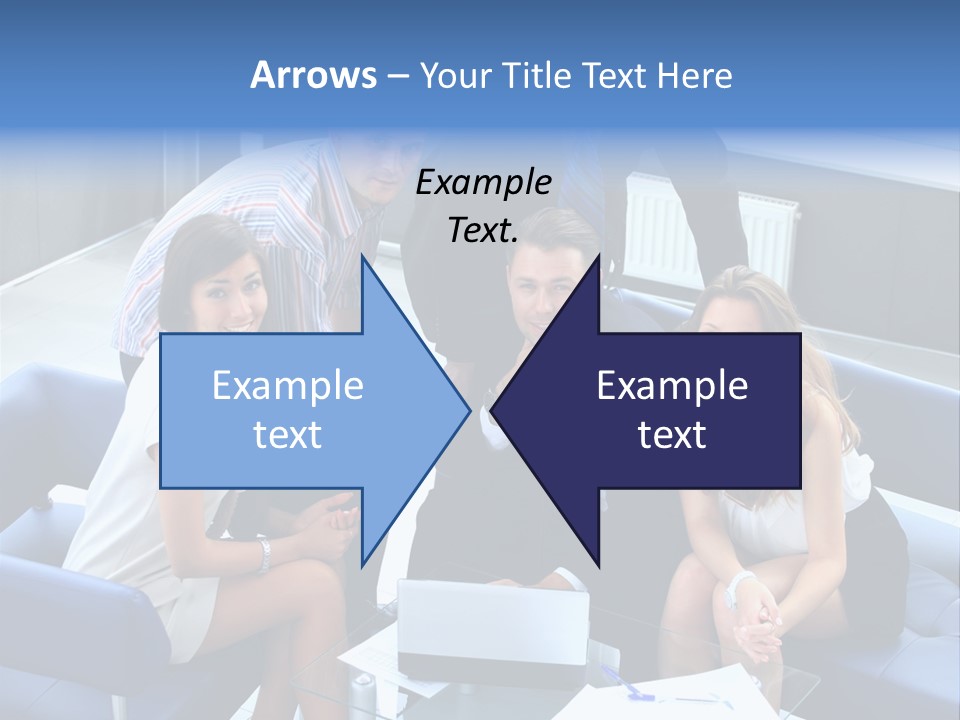 Arrows – Your Title Text Here

Example Text.

Example text

Example text